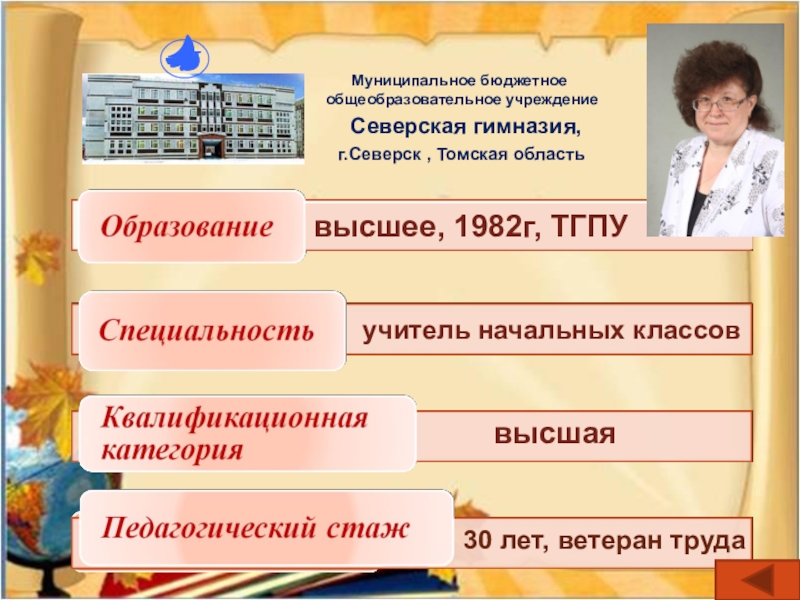 Муниципальное бюджетное общеобразовательное учреждение

Северская гимназия,

г.Северск , Томская область

Образование

высшее, 1982г, ТГПУ

Специальность

учитель начальных классов

Квалификационная категория

высшая

Педагогический стаж

30 лет, ветеран труда